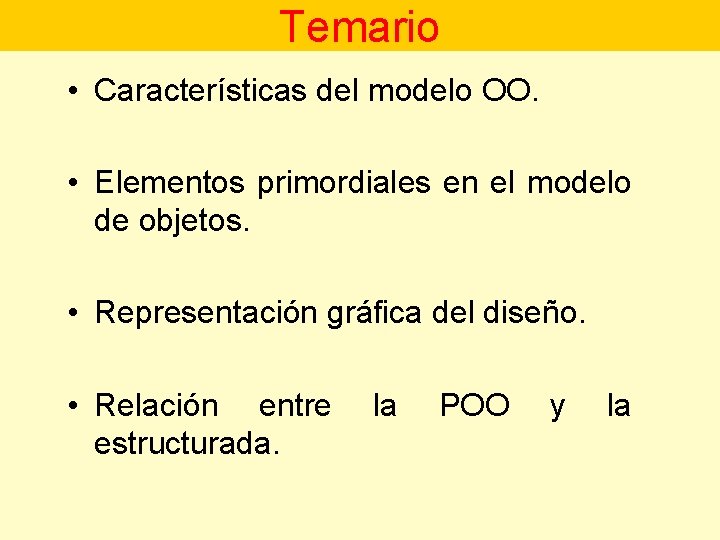 Temario

• Características del modelo OO.

• Elementos primordiales en el modelo de objetos.

• Representación gráfica del diseño.

• Relación entre la POO y la estructurada.